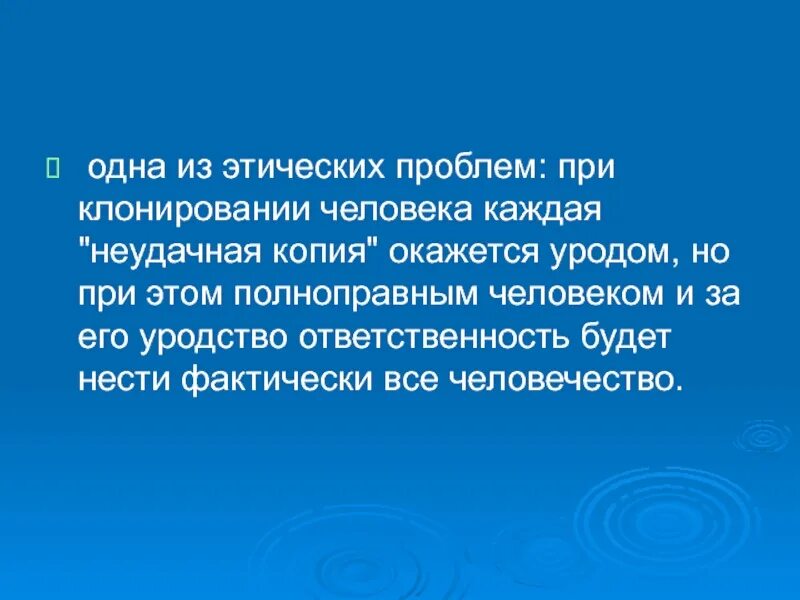 одна из этических проблем: при клонировании человека каждая "неудачная копия" окажется уродом, но при этом полноправным человеком и за его уродство ответственность будет нести фактически все человечество.